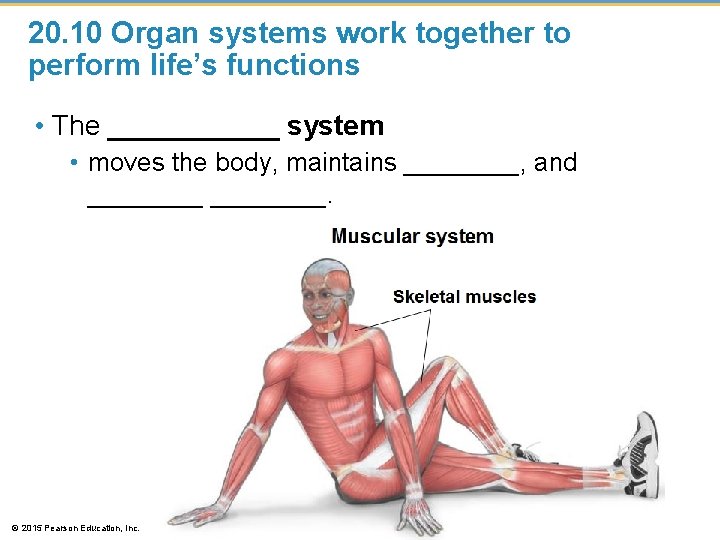 20.10 Organ systems work together to perform life's functions

• The ____________ system

• moves the body, maintains ________, and ________ ________.

Muscular system

Skeletal muscles

© 2015 Pearson Education, Inc.